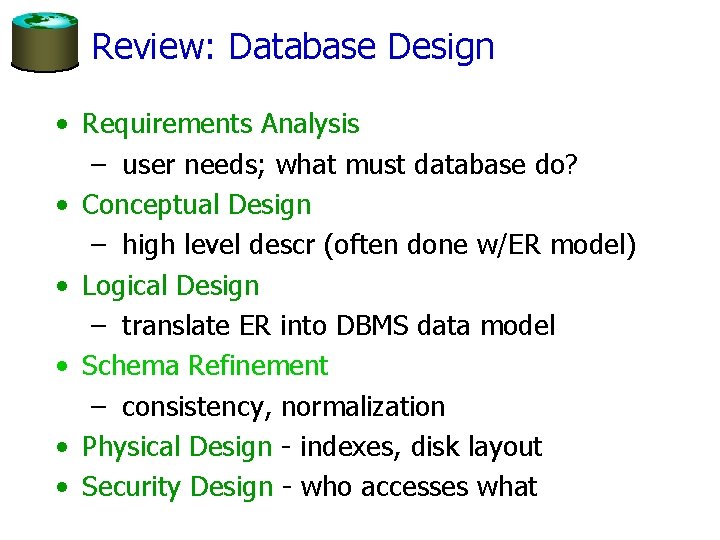 Review: Database Design

• Requirements Analysis
– user needs; what must database do?
• Conceptual Design
– high level descr (often done w/ER model)
• Logical Design
– translate ER into DBMS data model
• Schema Refinement
– consistency, normalization
• Physical Design - indexes, disk layout
• Security Design - who accesses what